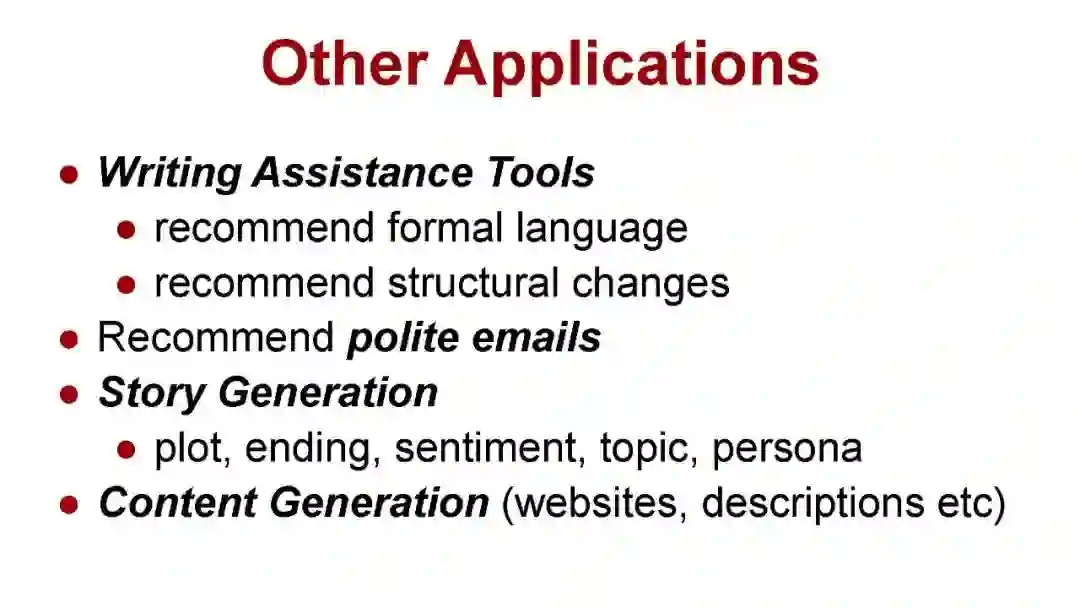 Other Applications

- Writing Assistance Tools
  - recommend formal language
  - recommend structural changes
- Recommend polite emails
- Story Generation
  - plot, ending, sentiment, topic, persona
- Content Generation (websites, descriptions etc)